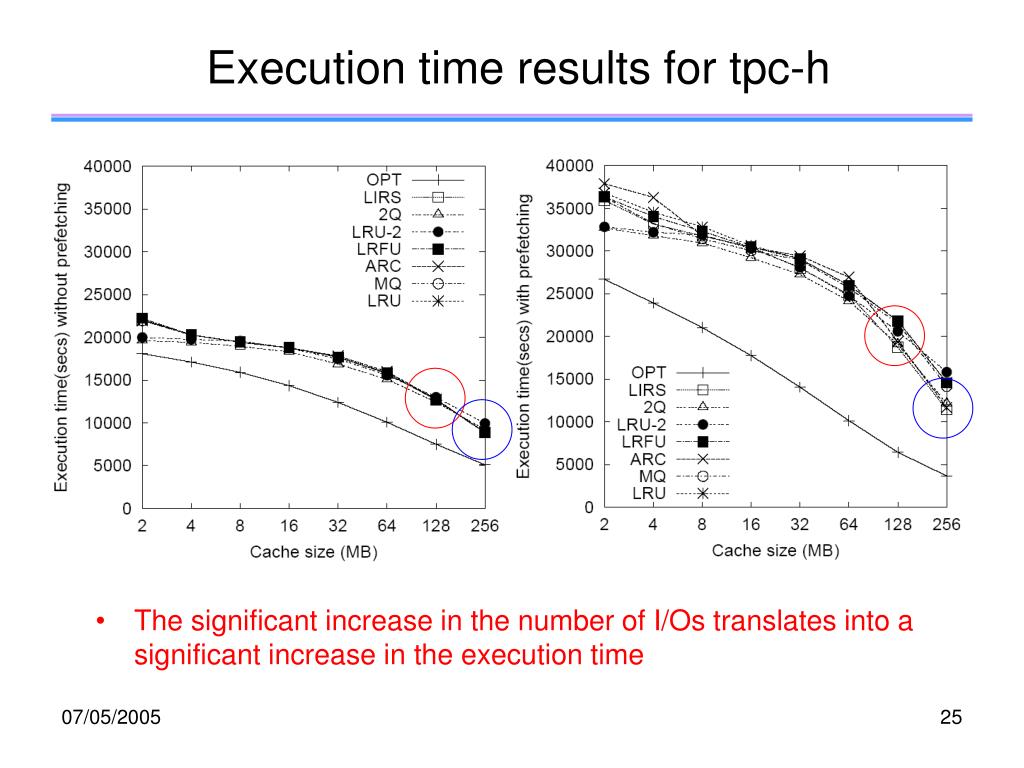 Execution time results for tpc-h

Execution time(secs) without prefetching

40000
35000
30000
25000
20000
15000
10000
5000
0

OPT
LIRS
2Q
LRU-2
LRFU
ARC
MQ
LRU

2 4 8 16 32 64 128 256

Cache size (MB)

Execution time(secs) with prefetching

40000
35000
30000
25000
20000
15000
10000
5000
0

OPT
LIRS
2Q
LRU-2
LRFU
ARC
MQ
LRU

2 4 8 16 32 64 128 256

Cache size (MB)

• The significant increase in the number of I/Os translates into a significant increase in the execution time

07/05/2005

25